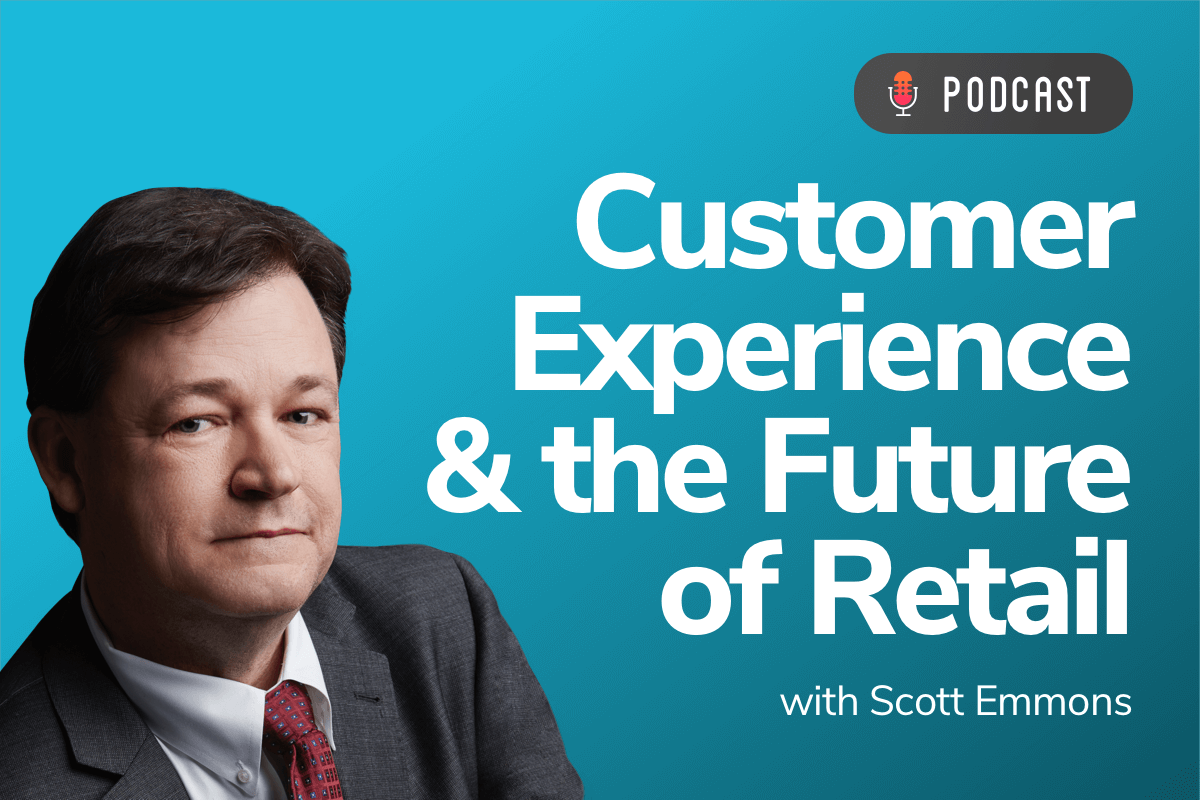 PODCAST

Customer Experience & the Future of Retail

with Scott Emmons